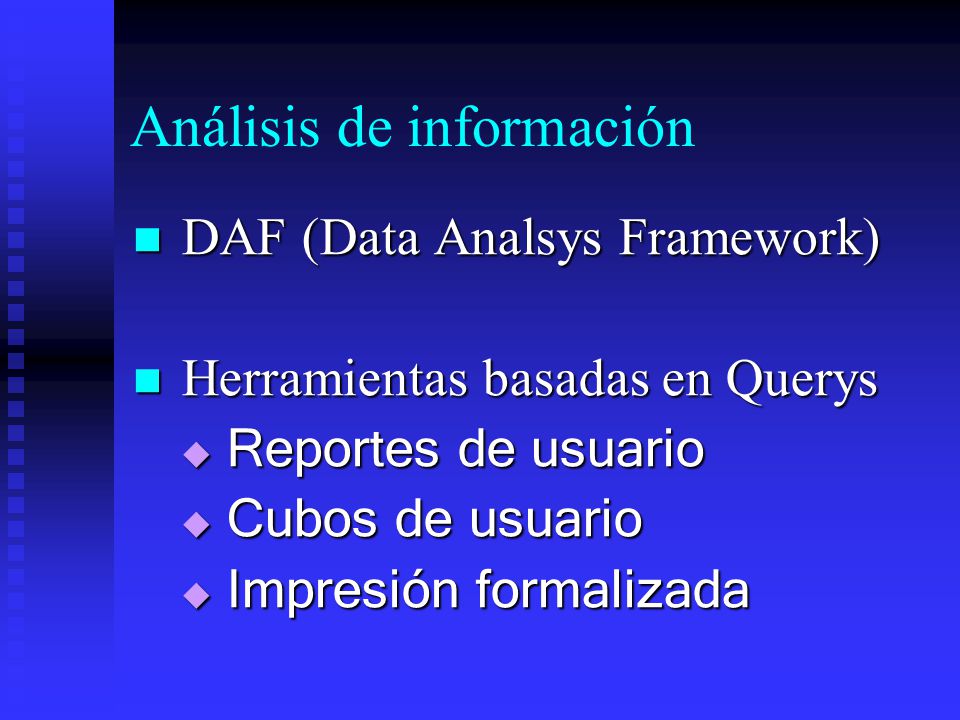 Análisis de información

DAF (Data Analsys Framework)

Herramientas basadas en Querys
Reportes de usuario
Cubos de usuario
Impresión formalizada